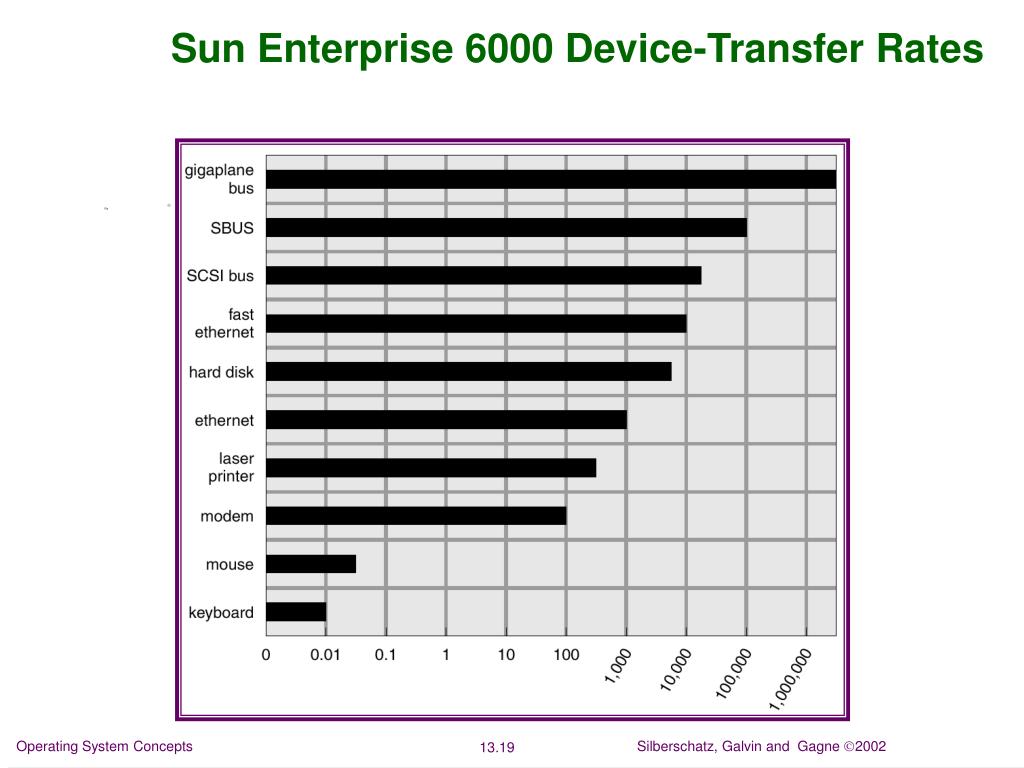 Sun Enterprise 6000 Device-Transfer Rates

gigaplane bus
SBUS
SCSI bus
fast ethernet
hard disk
ethernet
laser printer
modem
mouse
keyboard

0
0.01
0.1
1
10
100
1,000
10,000
100,000
1,000,000

Operating System Concepts
13.19
Silberschatz, Galvin and Gagne ©2002